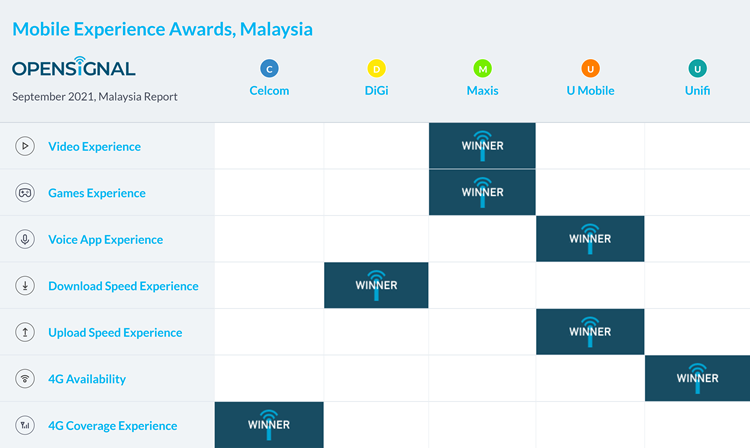 Mobile Experience Awards, Malaysia

OPENSIGNAL

September 2021, Malaysia Report

| | C Celcom | D DiGi | M Maxis | U U Mobile | U Unifi |
|---|---|---|---|---|---|
| Video Experience | | | WINNER | | |
| Games Experience | | | WINNER | | |
| Voice App Experience | | | | WINNER | |
| Download Speed Experience | | WINNER | | | |
| Upload Speed Experience | | | | WINNER | |
| 4G Availability | | | | | WINNER |
| 4G Coverage Experience | WINNER | | | | |